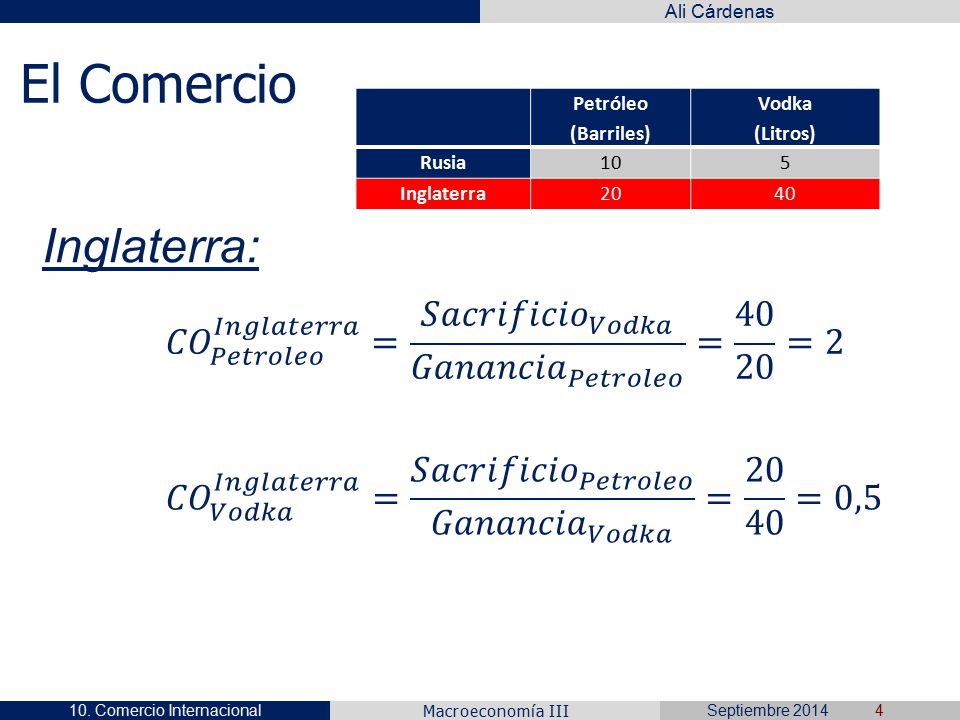 Ali Cárdenas

El Comercio

| | Petróleo (Barriles) | Vodka (Litros) |
|---|---|---|
| Rusia | 10 | 5 |
| Inglaterra | 20 | 40 |

Inglaterra:

$CO_{Petroleo}^{Inglaterra} = \frac{Sacrificio_{Vodka}}{Ganancia_{Petroleo}} = \frac{40}{20} = 2$

$CO_{Vodka}^{Inglaterra} = \frac{Sacrificio_{Petroleo}}{Ganancia_{Vodka}} = \frac{20}{40} = 0,5$

10. Comercio Internacional
Macroeconomía III
Septiembre 2014
4